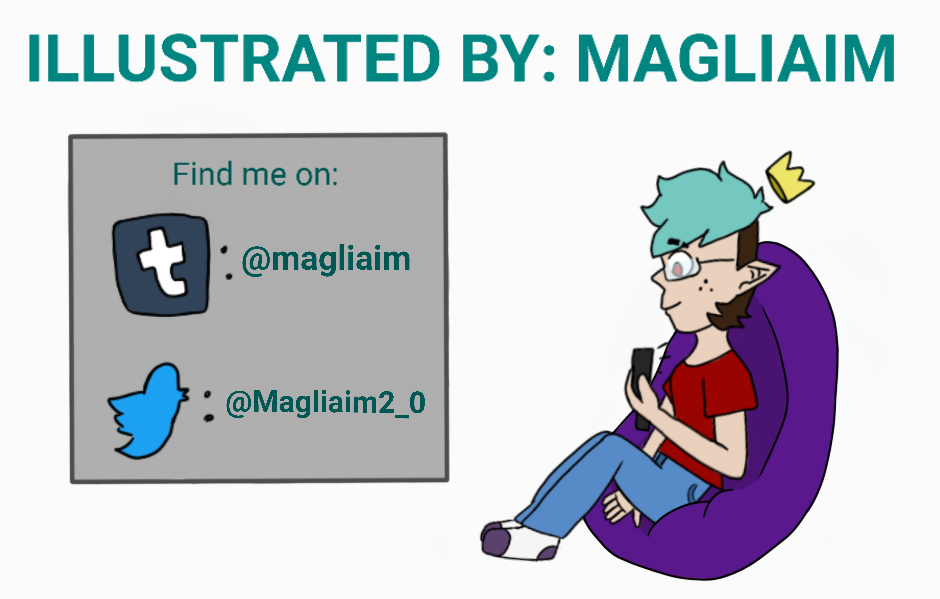 ILLUSTRATED BY: MAGLIAIM

Find me on:

t : @magliaim

: @Magliaim2_0